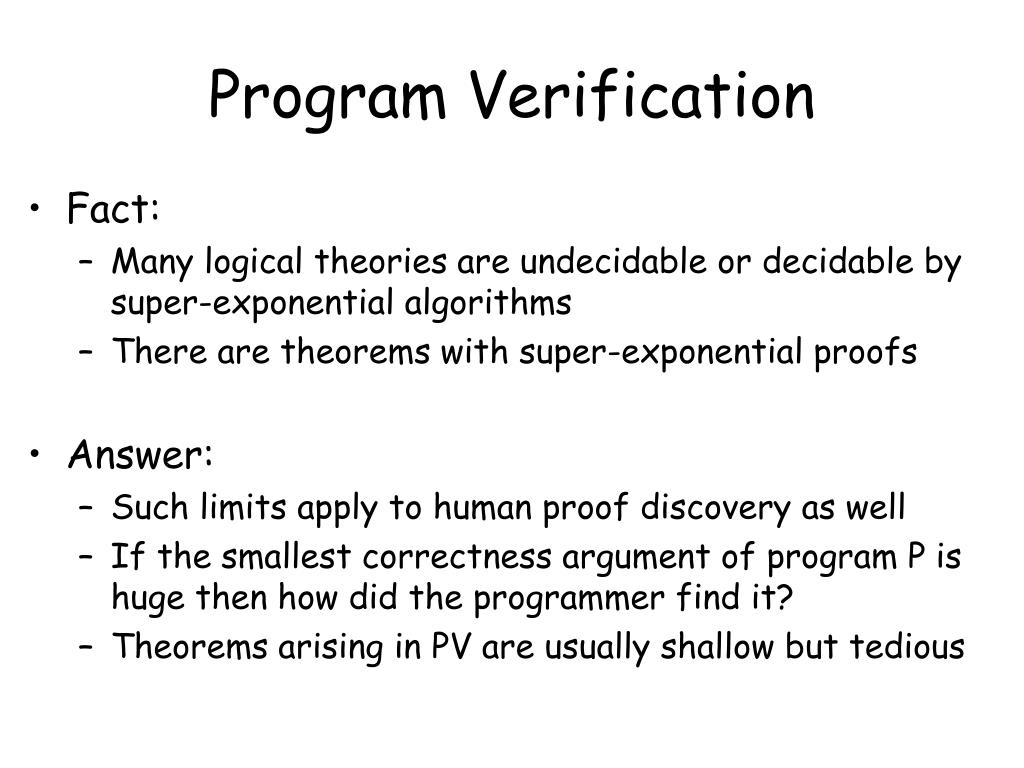 Program Verification

• Fact:
– Many logical theories are undecidable or decidable by super-exponential algorithms
– There are theorems with super-exponential proofs

• Answer:
– Such limits apply to human proof discovery as well
– If the smallest correctness argument of program P is huge then how did the programmer find it?
– Theorems arising in PV are usually shallow but tedious